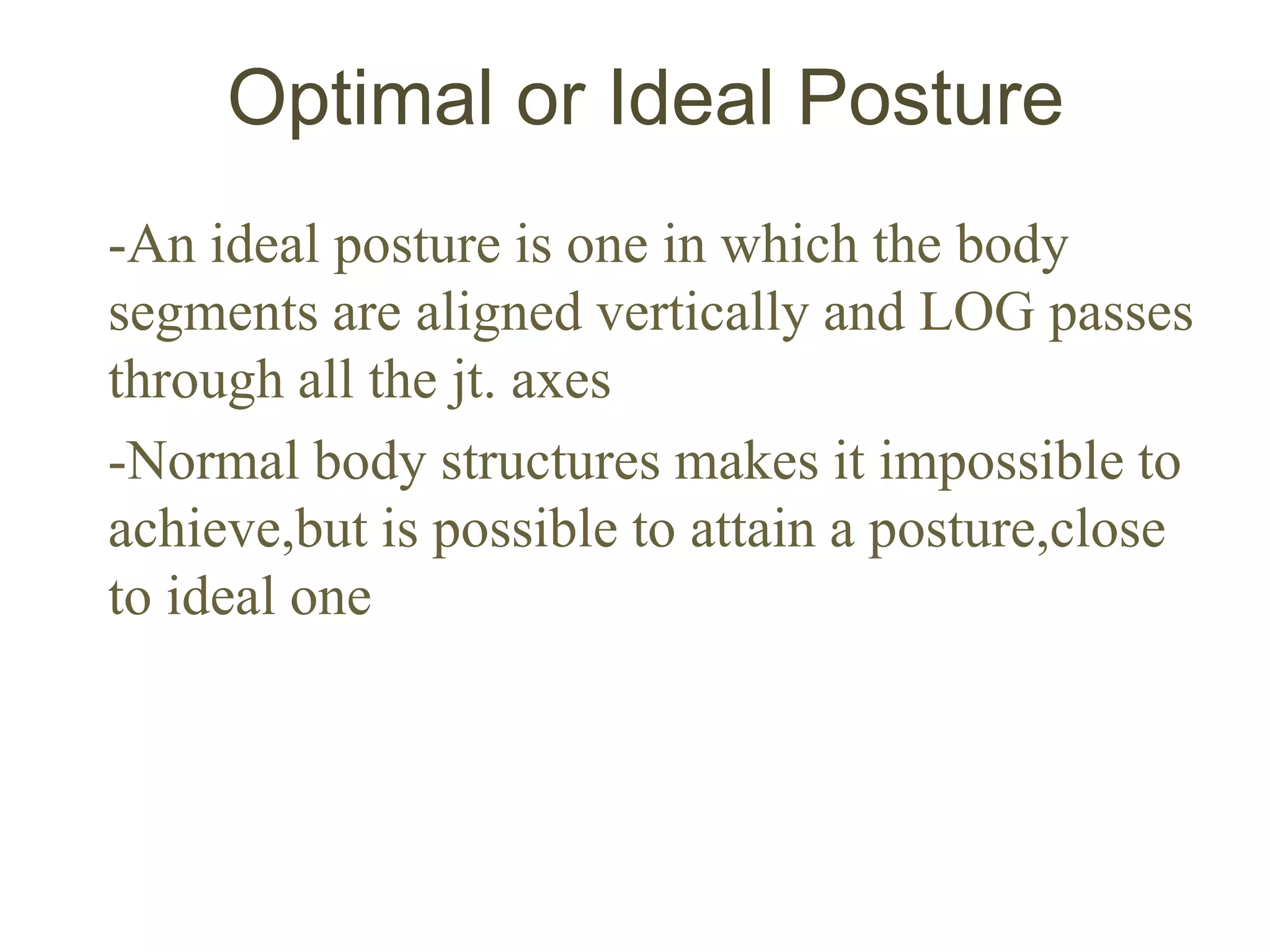 Optimal or Ideal Posture

-An ideal posture is one in which the body segments are aligned vertically and LOG passes through all the jt. axes

-Normal body structures makes it impossible to achieve,but is possible to attain a posture,close to ideal one